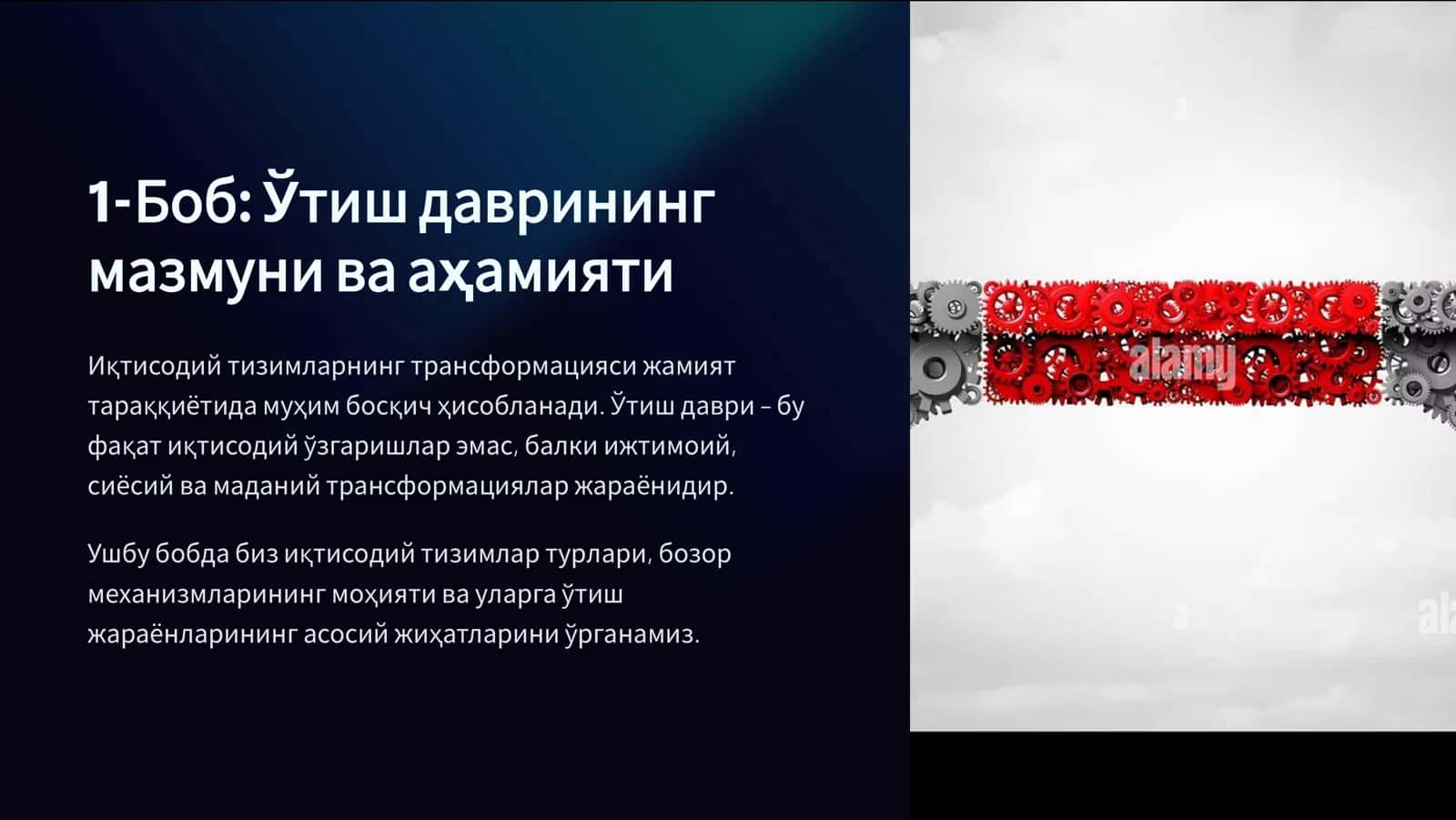 1-Боб: Ўтиш даврининг мазмуни ва аҳамияти

Иқтисодий тизимларнинг трансформацияси жамият тараққиётида муҳим босқич ҳисобланади. Ўтиш даври – бу фақат иқтисодий ўзгаришлар эмас, балки ижтимоий, сиёсий ва маданий трансформациялар жараёнидир.

Ушбу бобда биз иқтисодий тизимлар турлари, бозор механизмларининг моҳияти ва уларга ўтиш жараёнларининг асосий жиҳатларини ўрганамиз.

alamy